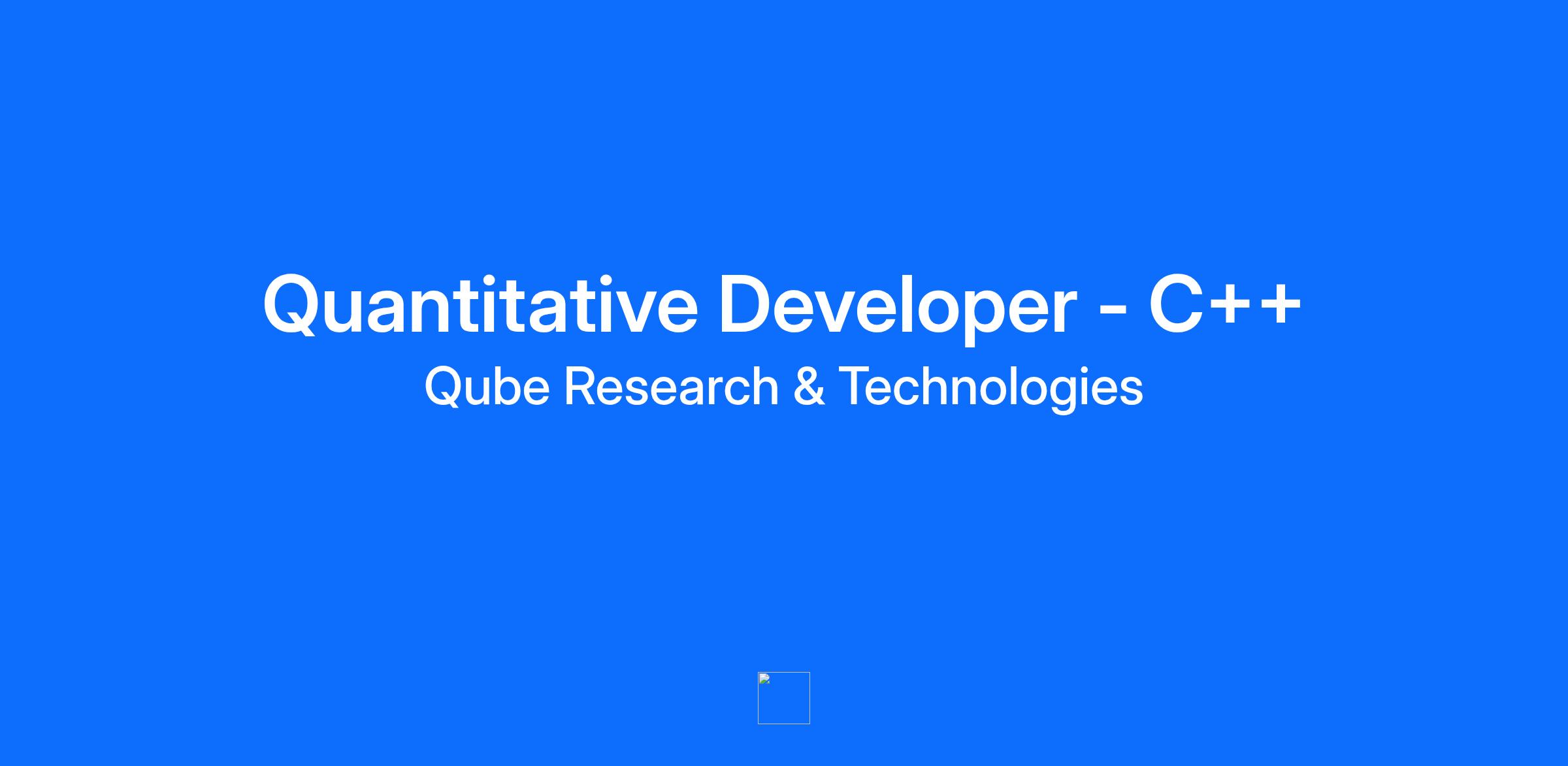 Quantitative Developer - C++
Qube Research & Technologies